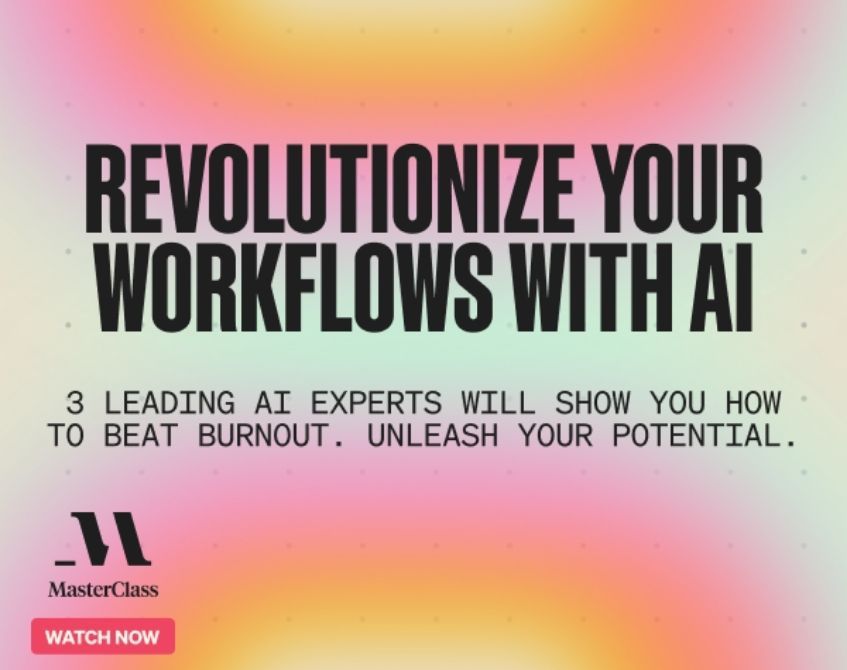 REVOLUTIONIZE YOUR WORKFLOWS WITH AI

3 LEADING AI EXPERTS WILL SHOW YOU HOW TO BEAT BURNOUT. UNLEASH YOUR POTENTIAL.

MasterClass

WATCH NOW